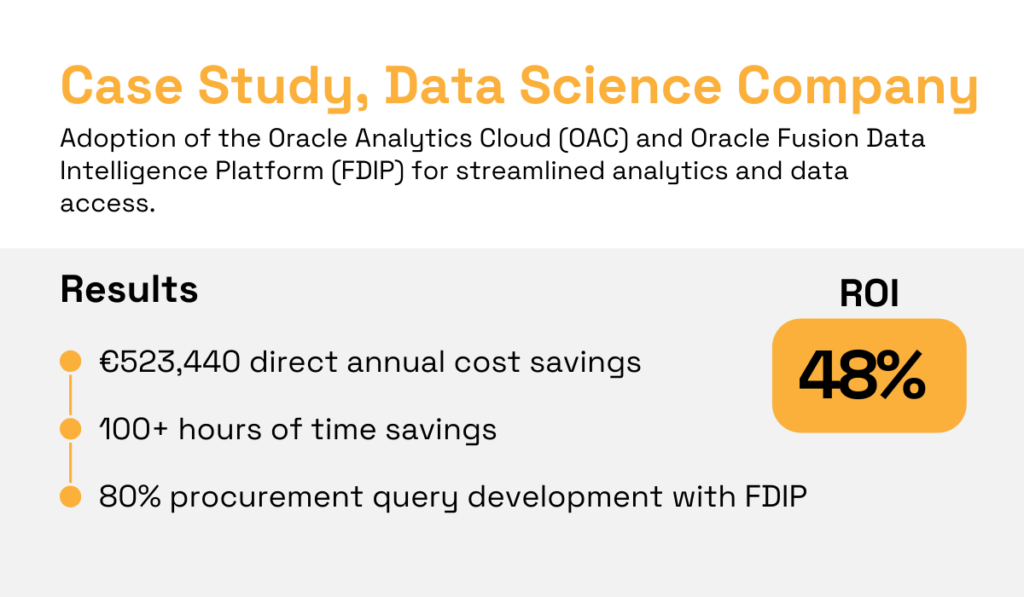 Case Study, Data Science Company

Adoption of the Oracle Analytics Cloud (OAC) and Oracle Fusion Data Intelligence Platform (FDIP) for streamlined analytics and data access.

Results

€523,440 direct annual cost savings

100+ hours of time savings

80% procurement query development with FDIP

ROI

48%